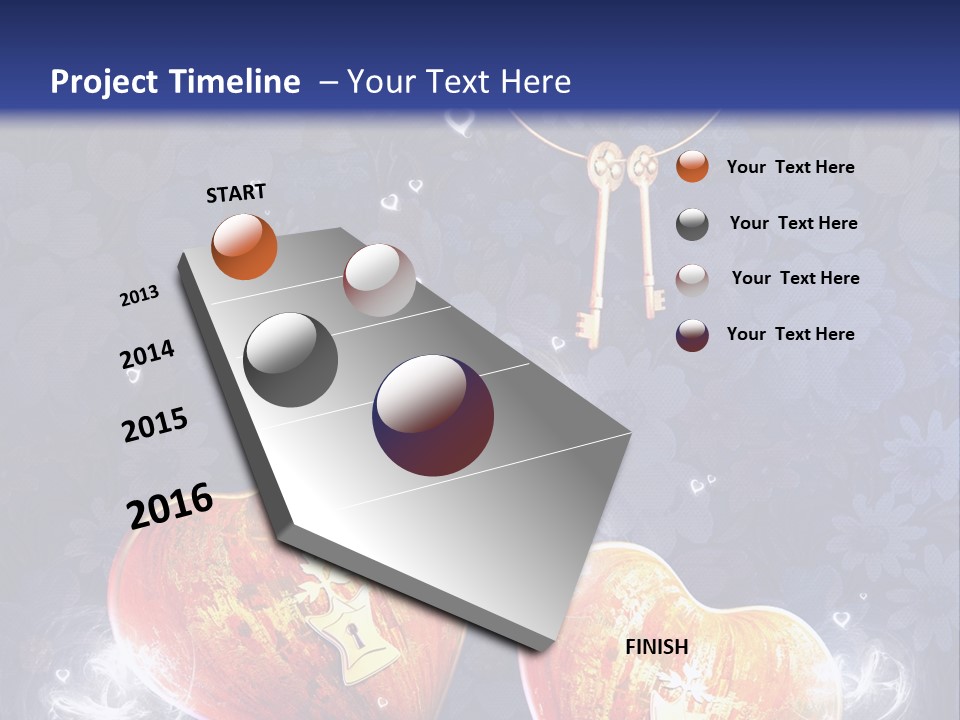 Project Timeline – Your Text Here

START

2013

2014

2015

2016

FINISH

Your Text Here

Your Text Here

Your Text Here

Your Text Here